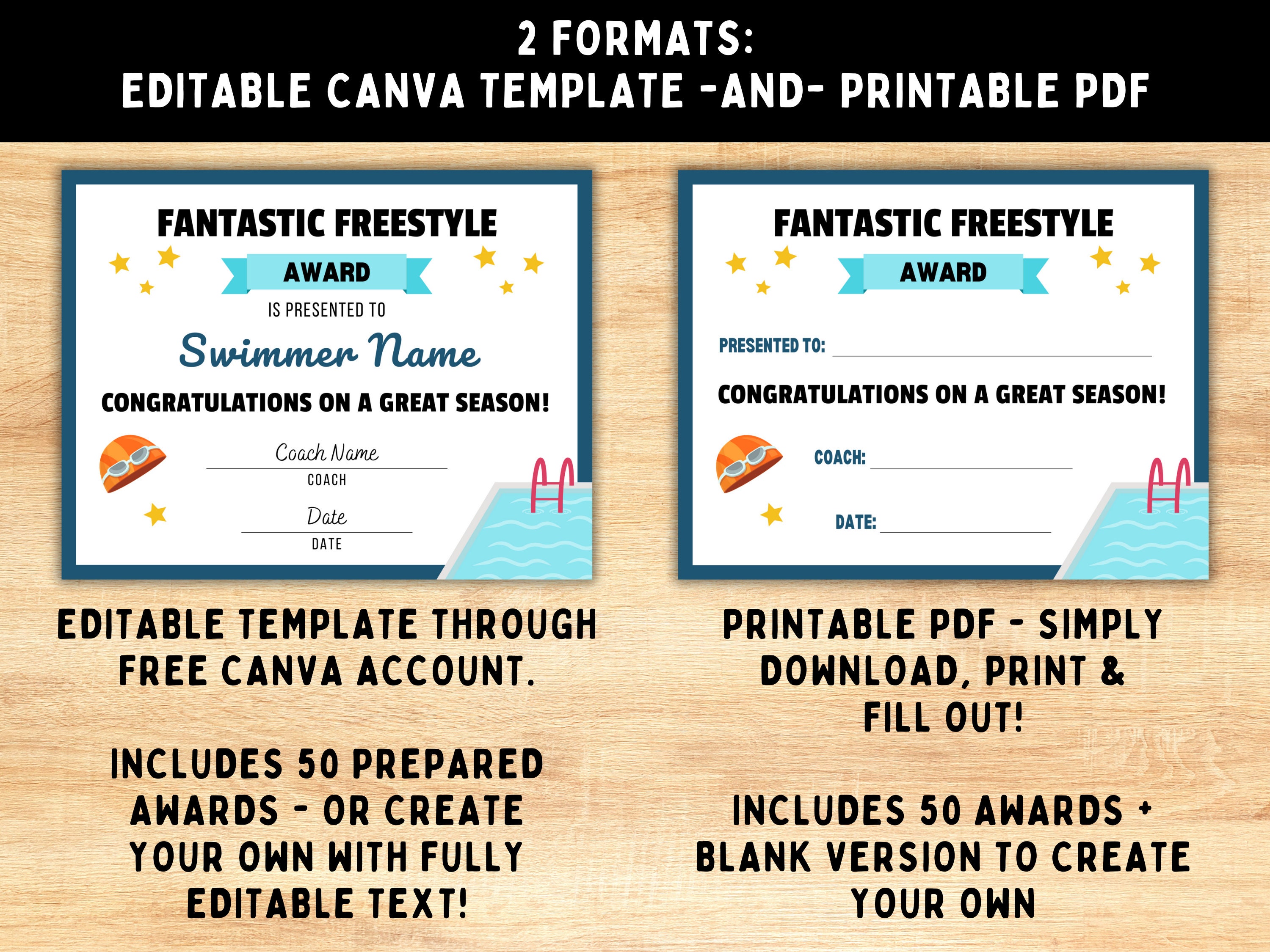 2 FORMATS:
EDITABLE CANVA TEMPLATE -AND- PRINTABLE PDF

FANTASTIC FREESTYLE
AWARD
IS PRESENTED TO
Swimmer Name
CONGRATULATIONS ON A GREAT SEASON!
Coach Name
COACH
Date
DATE

EDITABLE TEMPLATE THROUGH FREE CANVA ACCOUNT.

INCLUDES 50 PREPARED AWARDS - OR CREATE YOUR OWN WITH FULLY EDITABLE TEXT!

FANTASTIC FREESTYLE
AWARD
PRESENTED TO:
CONGRATULATIONS ON A GREAT SEASON!
COACH:
DATE:

PRINTABLE PDF - SIMPLY DOWNLOAD, PRINT & FILL OUT!

INCLUDES 50 AWARDS + BLANK VERSION TO CREATE YOUR OWN